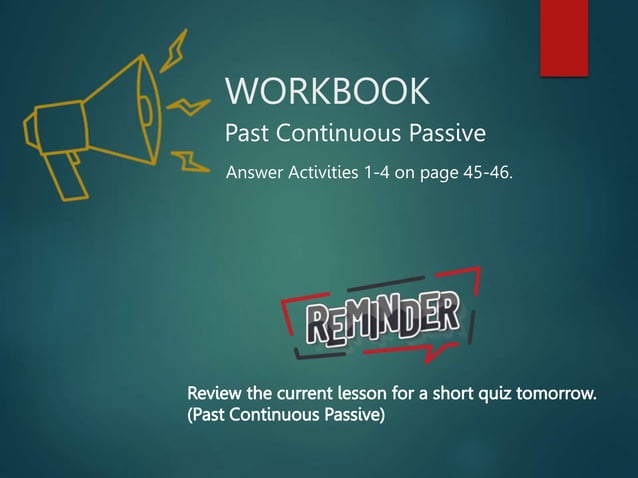 WORKBOOK

Past Continuous Passive

Answer Activities 1-4 on page 45-46.

REMINDER

Review the current lesson for a short quiz tomorrow. (Past Continuous Passive)